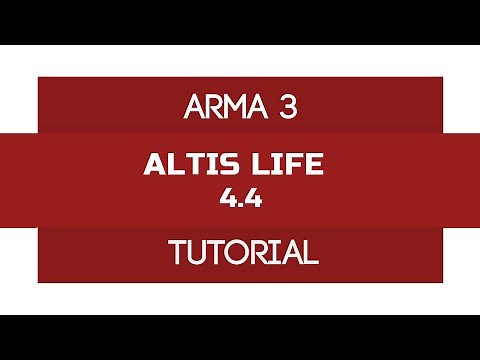 ARMA 3

ALTIS LIFE
4.4

TUTORIAL